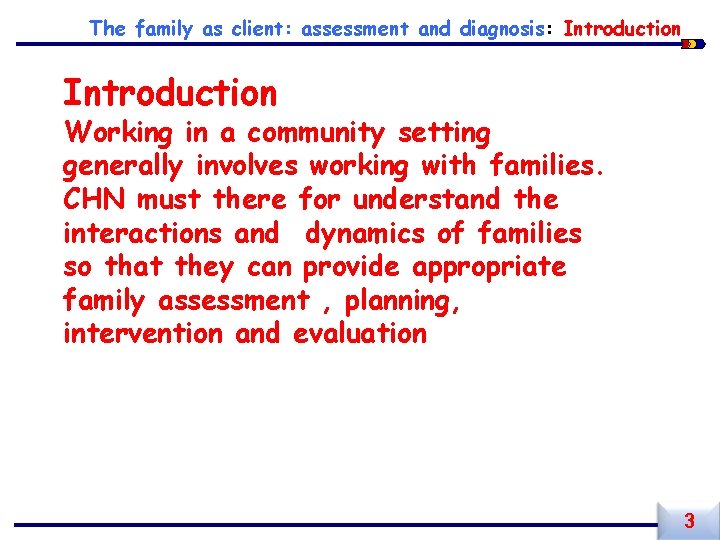 The family as client: assessment and diagnosis: Introduction

Introduction

Working in a community setting generally involves working with families. CHN must there for understand the interactions and dynamics of families so that they can provide appropriate family assessment , planning, intervention and evaluation

3